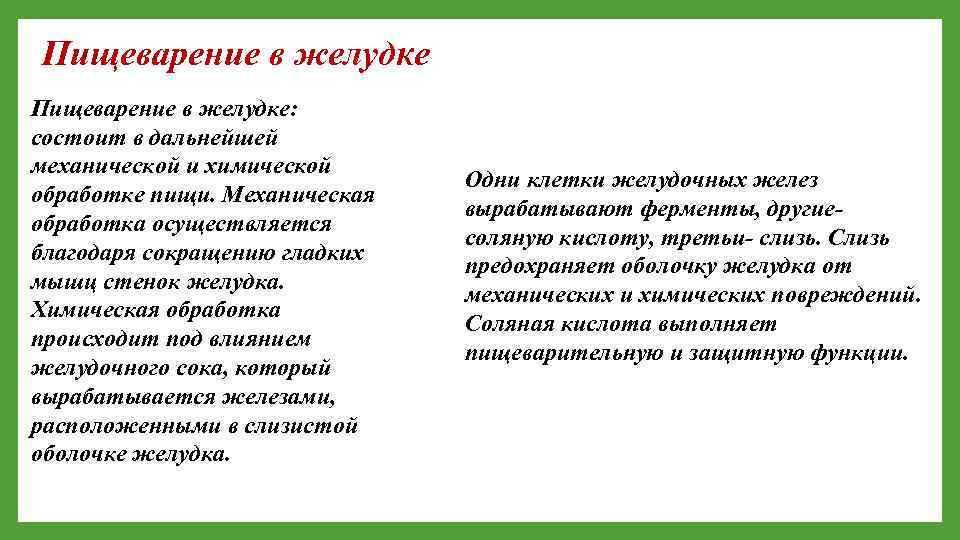 Пищеварение в желудке

Пищеварение в желудке: состоит в дальнейшей механической и химической обработке пищи. Механическая обработка осуществляется благодаря сокращению гладких мышц стенок желудка. Химическая обработка происходит под влиянием желудочного сока, который вырабатывается железами, расположенными в слизистой оболочке желудка.

Одни клетки желудочных желез вырабатывают ферменты, другие- соляную кислоту, третьи- слизь. Слизь предохраняет оболочку желудка от механических и химических повреждений. Соляная кислота выполняет пищеварительную и защитную функции.